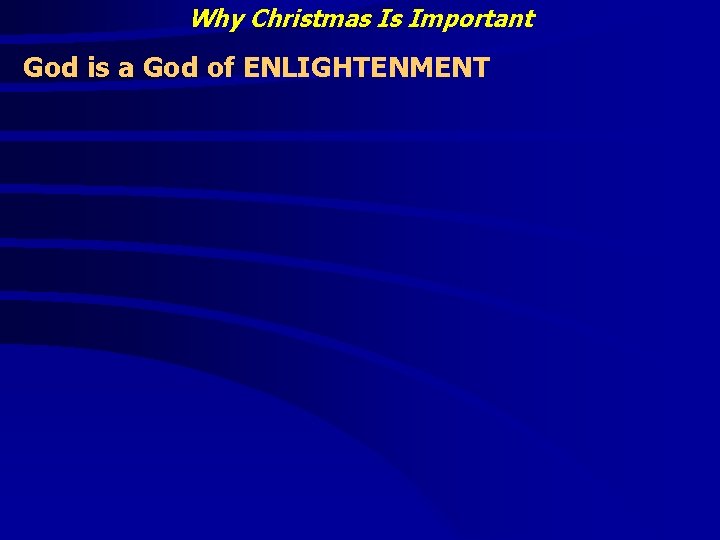 Why Christmas Is Important

God is a God of ENLIGHTENMENT